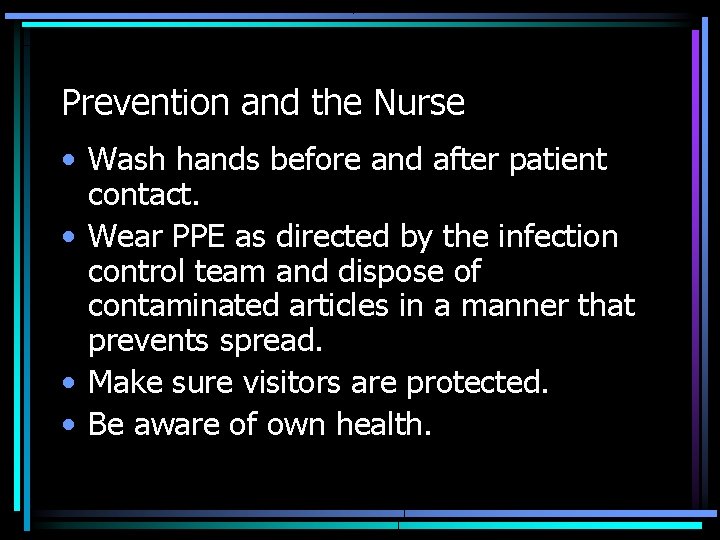 Prevention and the Nurse

• Wash hands before and after patient contact.
• Wear PPE as directed by the infection control team and dispose of contaminated articles in a manner that prevents spread.
• Make sure visitors are protected.
• Be aware of own health.